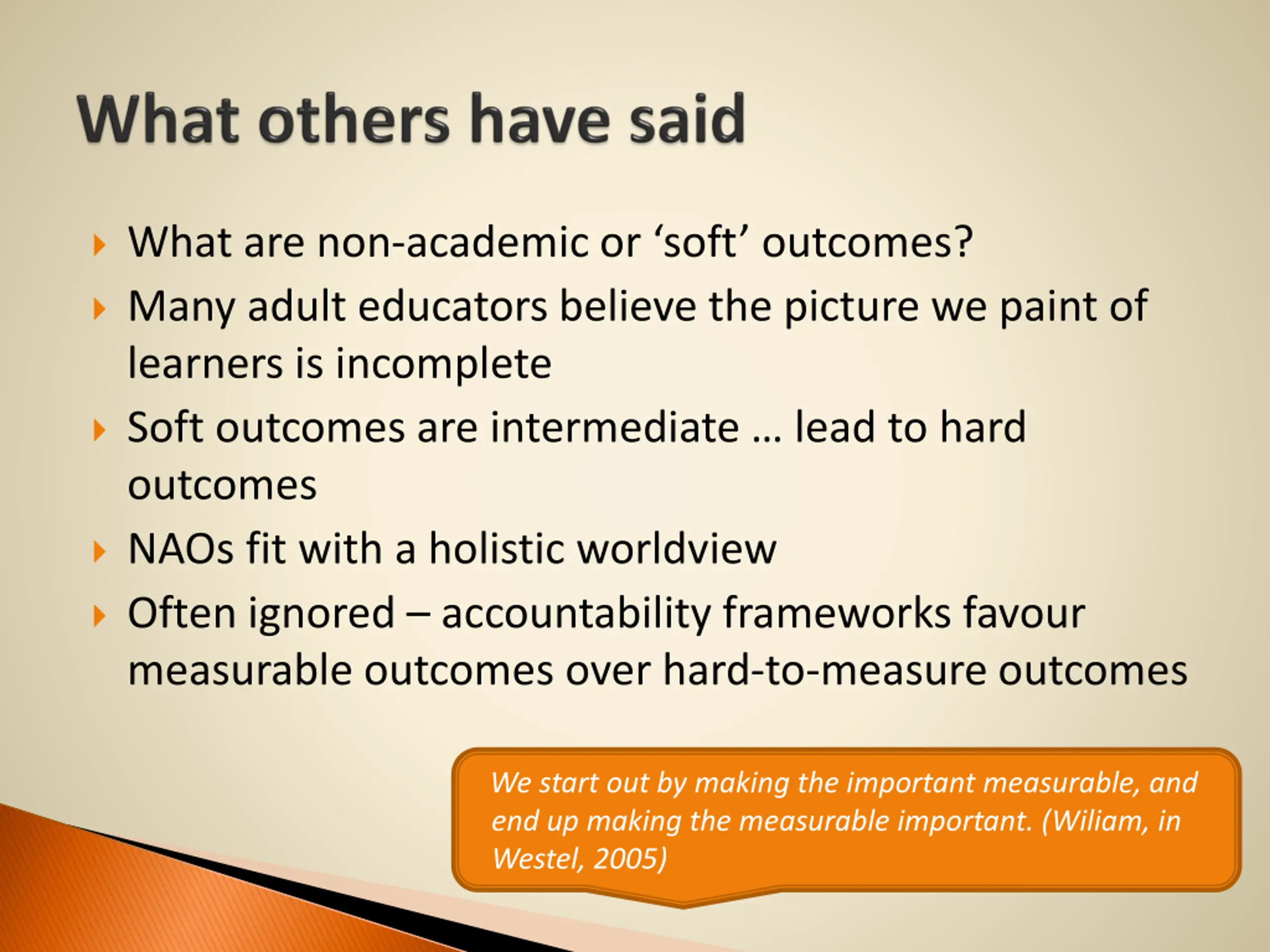 What others have said

What are non-academic or ‘soft’ outcomes?

Many adult educators believe the picture we paint of learners is incomplete

Soft outcomes are intermediate … lead to hard outcomes

NAOs fit with a holistic worldview

Often ignored – accountability frameworks favour measurable outcomes over hard-to-measure outcomes

We start out by making the important measurable, and end up making the measurable important. (Wiliam, in Westel, 2005)